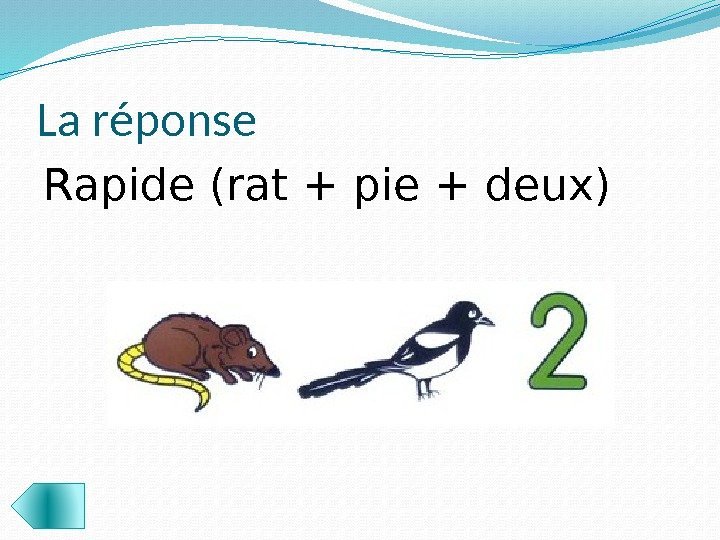 La réponse

Rapide (rat + pie + deux)

2